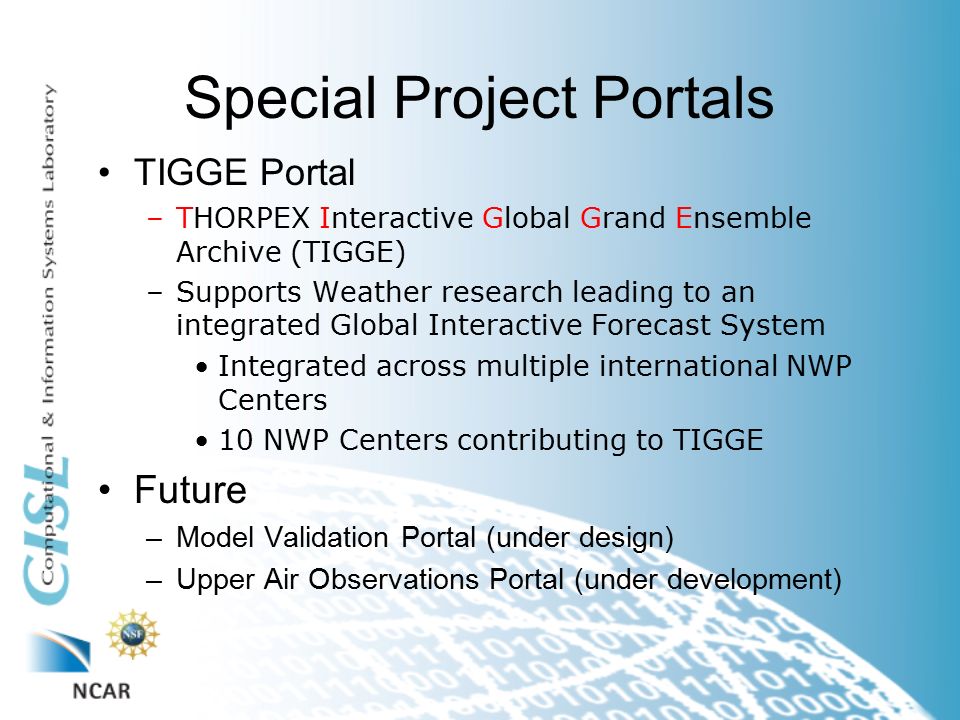 CISL Computational & Information Systems Laboratory

Special Project Portals

• TIGGE Portal
– THORPEX Interactive Global Grand Ensemble Archive (TIGGE)
– Supports Weather research leading to an integrated Global Interactive Forecast System
• Integrated across multiple international NWP Centers
• 10 NWP Centers contributing to TIGGE

• Future
– Model Validation Portal (under design)
– Upper Air Observations Portal (under development)

NSF

NCAR